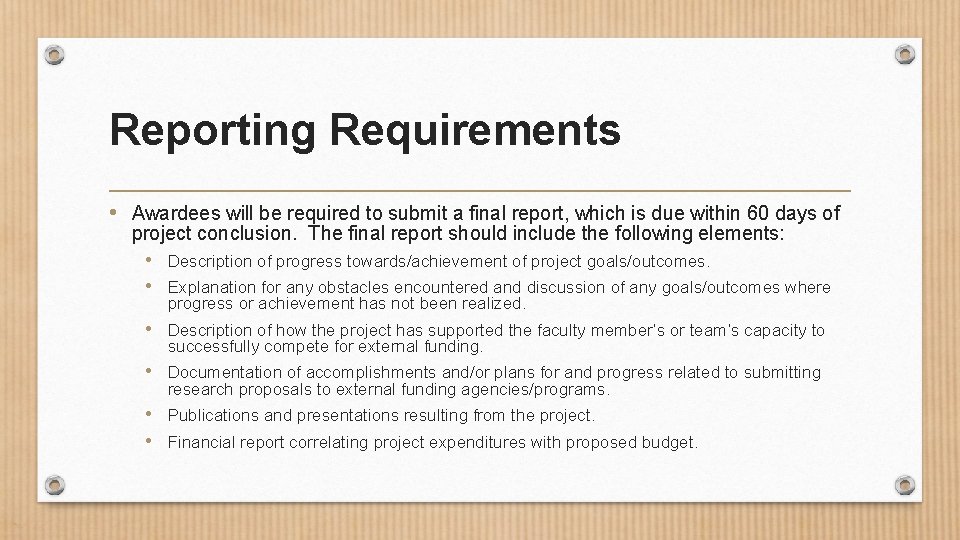 Reporting Requirements

• Awardees will be required to submit a final report, which is due within 60 days of project conclusion. The final report should include the following elements:
  • Description of progress towards/achievement of project goals/outcomes.
  • Explanation for any obstacles encountered and discussion of any goals/outcomes where progress or achievement has not been realized.
  • Description of how the project has supported the faculty member's or team's capacity to successfully compete for external funding.
  • Documentation of accomplishments and/or plans for and progress related to submitting research proposals to external funding agencies/programs.
  • Publications and presentations resulting from the project.
  • Financial report correlating project expenditures with proposed budget.